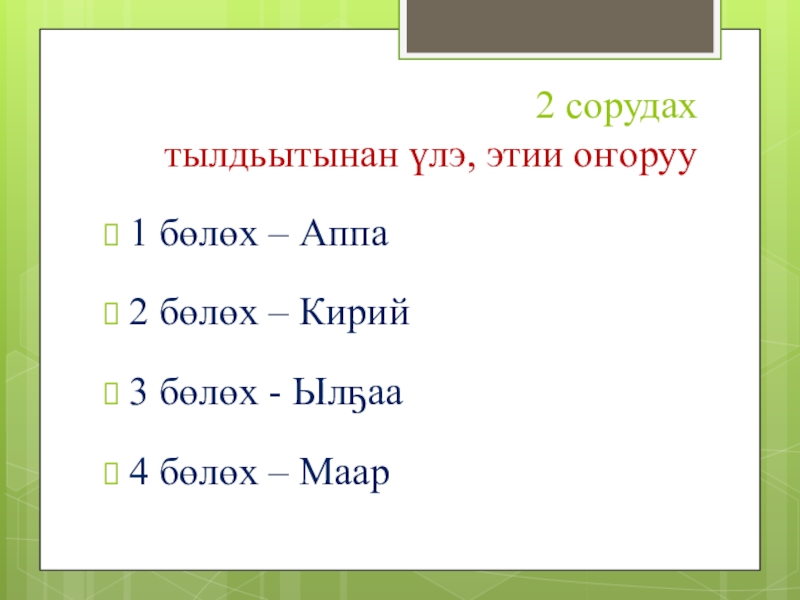 2 сорудах
тылдьытынан үлэ, этии оҥоруу

1 бөлөх – Аппа

2 бөлөх – Кирий

3 бөлөх - Ылҕаа

4 бөлөх – Маар